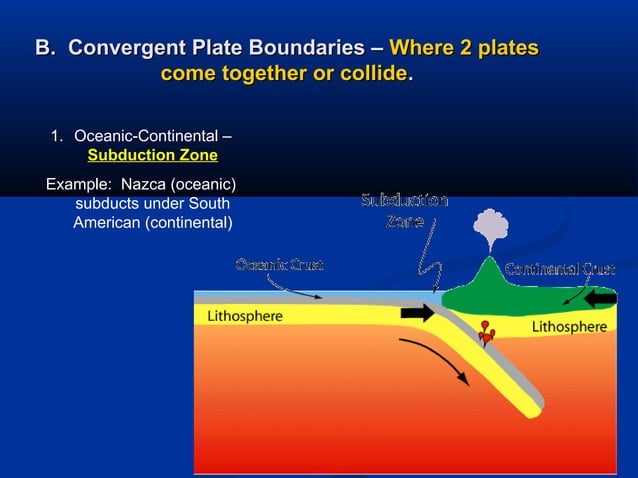 B. Convergent Plate Boundaries – Where 2 plates come together or collide.

1. Oceanic-Continental – Subduction Zone

Example: Nazca (oceanic) subducts under South American (continental)

Subduction Zone

Oceanic Crust

Continental Crust

Lithosphere

Lithosphere